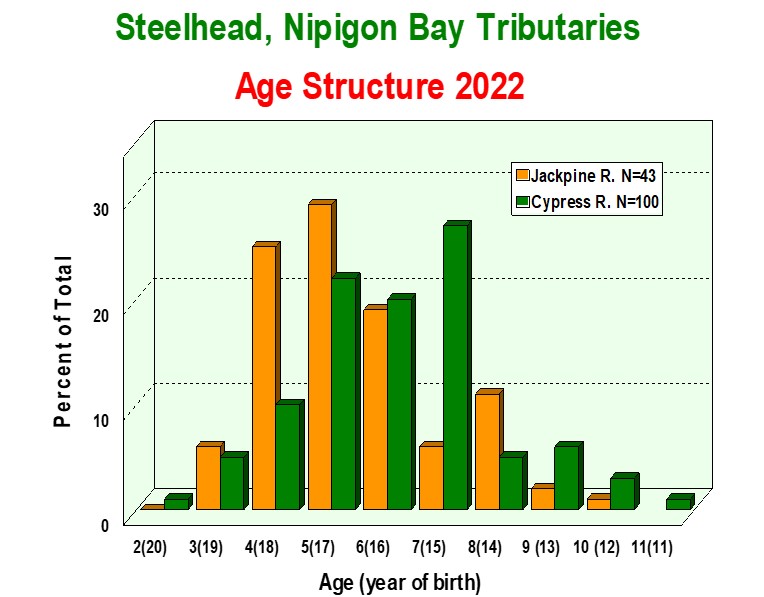 Steelhead, Nipigon Bay Tributaries
Age Structure 2022

Jackpine R. N=43
Cypress R. N=100

Percent of Total

30
20
10
0

2(20) 3(19) 4(18) 5(17) 6(16) 7(15) 8(14) 9 (13) 10 (12) 11(11)

Age (year of birth)